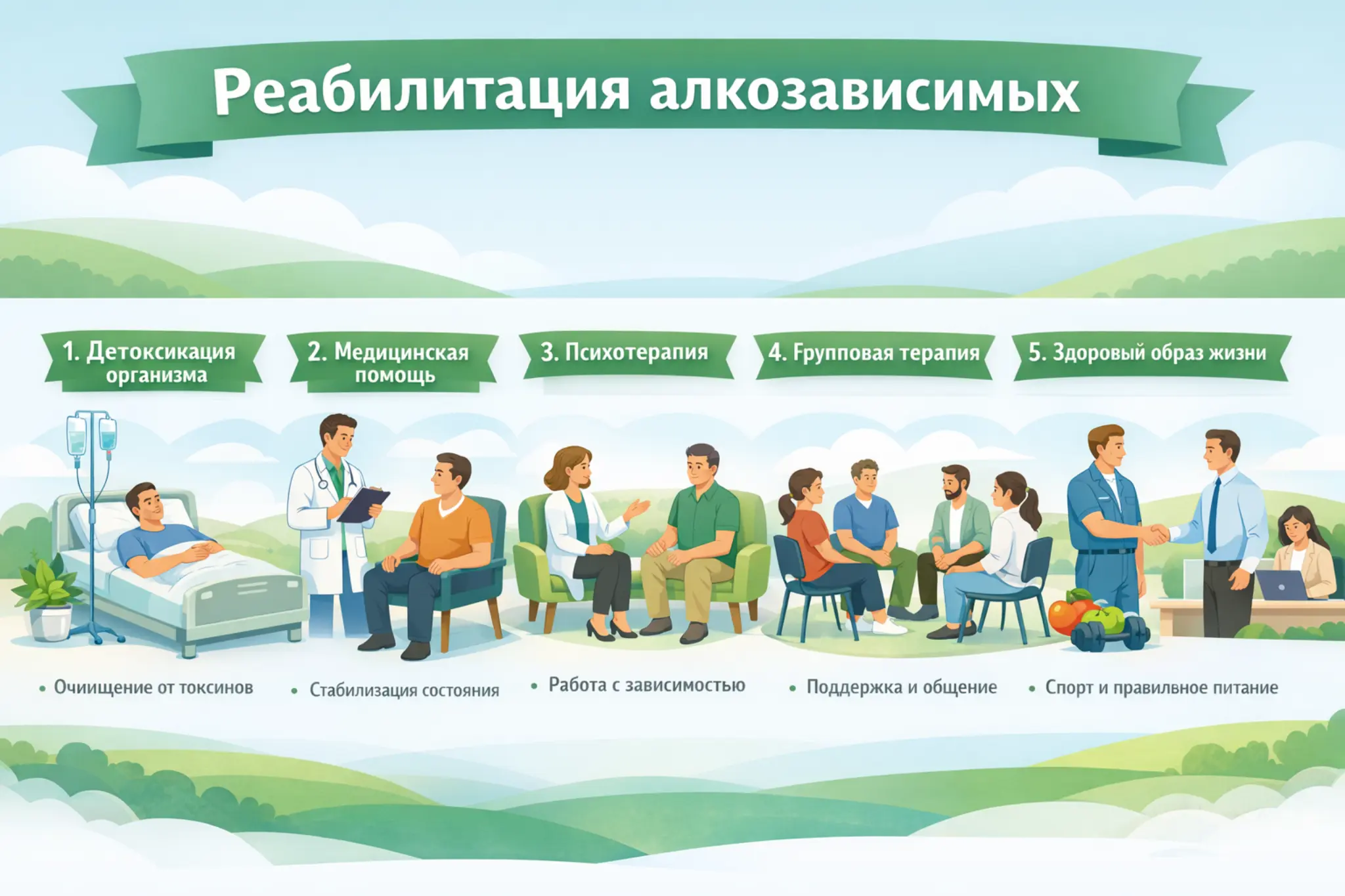 Реабилитация алкозависимых

1. Детоксикация организма

2. Медицинская помощь

3. Психотерапия

4. Групповая терапия

5. Здоровый образ жизни

• Очиищение от токсинов

• Стабилизация состояния

• Работа с зависимостью

• Поддержка и общение

• Спорт и правилвное питание